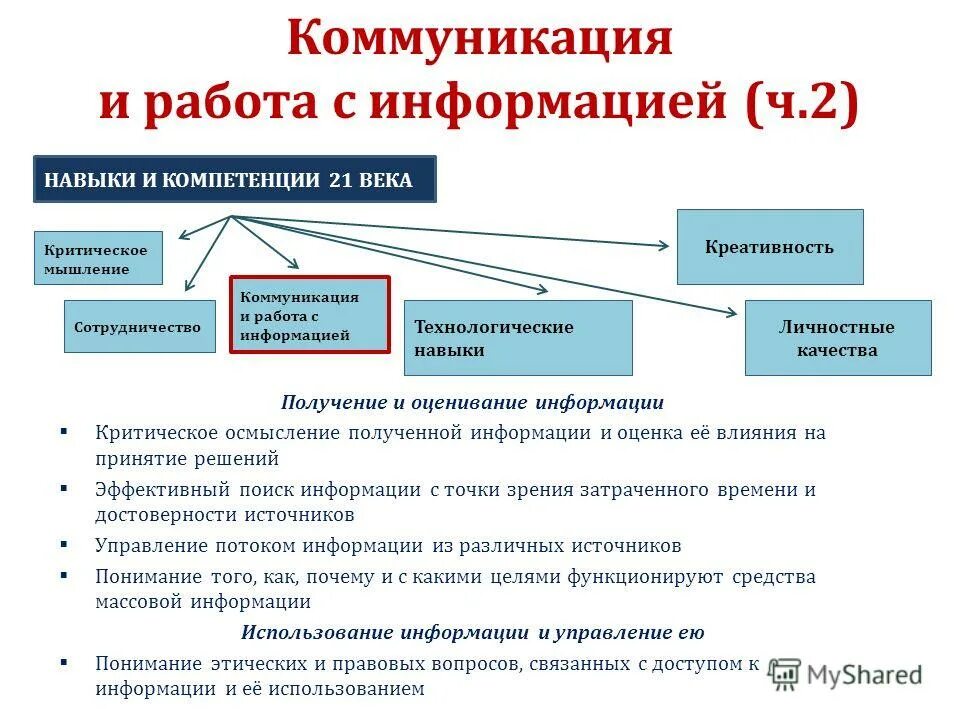 Коммуникация и работа с информацией (ч.2)

НАВЫКИ И КОМПЕТЕНЦИИ 21 ВЕКА

Критическое мышление

Сотрудничество

Коммуникация и работа с информацией

Технологические навыки

Креативность

Личностные качества

Получение и оценивание информации

▪ Критическое осмысление полученной информации и оценка её влияния на принятие решений

▪ Эффективный поиск информации с точки зрения затраченного времени и достоверности источников

▪ Управление потоком информации из различных источников

▪ Понимание того, как, почему и с какими целями функционируют средства массовой информации

Использование информации и управление ею

▪ Понимание этических и правовых вопросов, связанных с доступом к информации и её использованием

MyShared